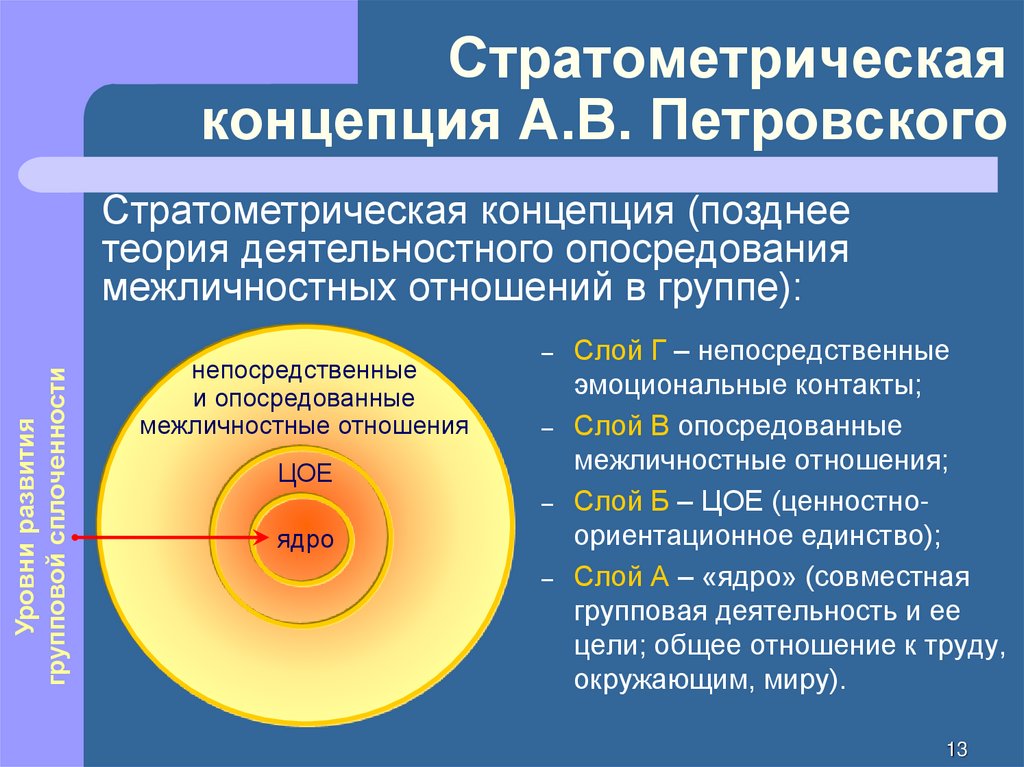 Стратометрическая концепция А.В. Петровского

Стратометрическая концепция (позднее теория деятельностного опосредования межличностных отношений в группе):

Уровни развития групповой сплоченности

непосредственные и опосредованные межличностные отношения

ЦОЕ

ядро

– Слой Г – непосредственные эмоциональные контакты;
– Слой В опосредованные межличностные отношения;
– Слой Б – ЦОЕ (ценностно-ориентационное единство);
– Слой А – «ядро» (совместная групповая деятельность и ее цели; общее отношение к труду, окружающим, миру).

13